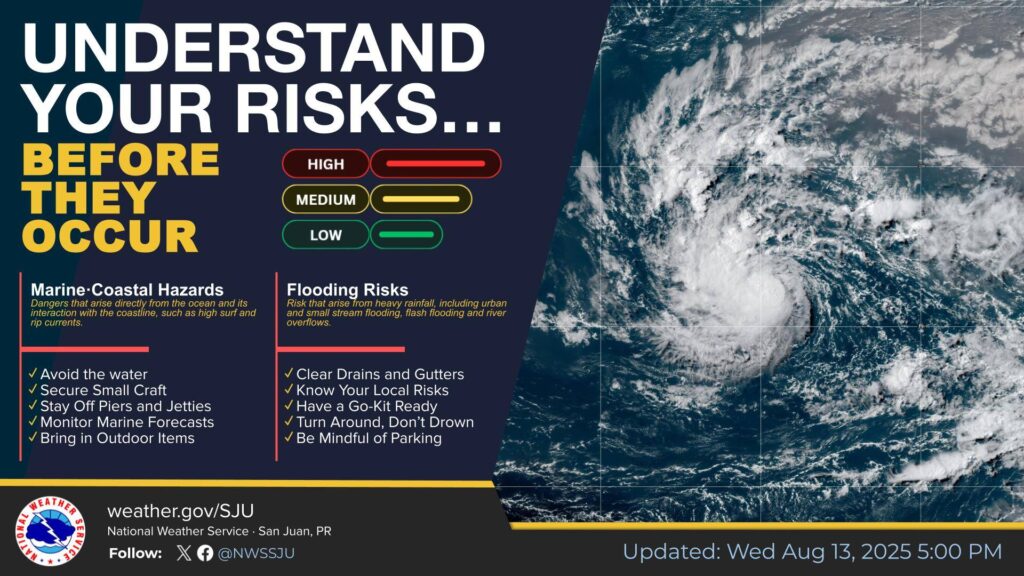 UNDERSTAND YOUR RISKS...

BEFORE THEY OCCUR

HIGH

MEDIUM

LOW

Marine·Coastal Hazards
Dangers that arise directly from the ocean and its interaction with the coastline, such as high surf and rip currents.

✓ Avoid the water
✓ Secure Small Craft
✓ Stay Off Piers and Jetties
✓ Monitor Marine Forecasts
✓ Bring in Outdoor Items

Flooding Risks
Risk that arise from heavy rainfall, including urban and small stream flooding, flash flooding and river overflows.

✓ Clear Drains and Gutters
✓ Know Your Local Risks
✓ Have a Go-Kit Ready
✓ Turn Around, Don't Drown
✓ Be Mindful of Parking

NATIONAL WEATHER SERVICE

weather.gov/SJU
National Weather Service · San Juan, PR
Follow: @NWSSJU

Updated: Wed Aug 13, 2025 5:00 PM